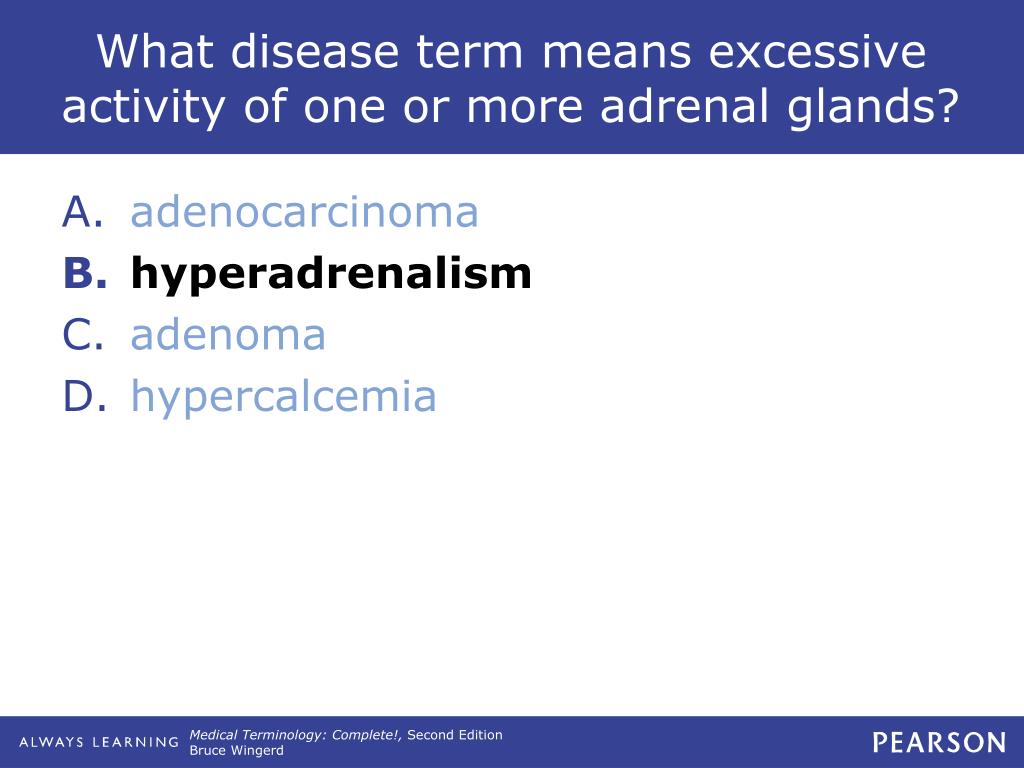 What disease term means excessive activity of one or more adrenal glands?

A. adenocarcinoma
B. hyperadrenalism
C. adenoma
D. hypercalcemia

ALWAYS LEARNING Medical Terminology: Complete!, Second Edition
Bruce Wingerd

PEARSON